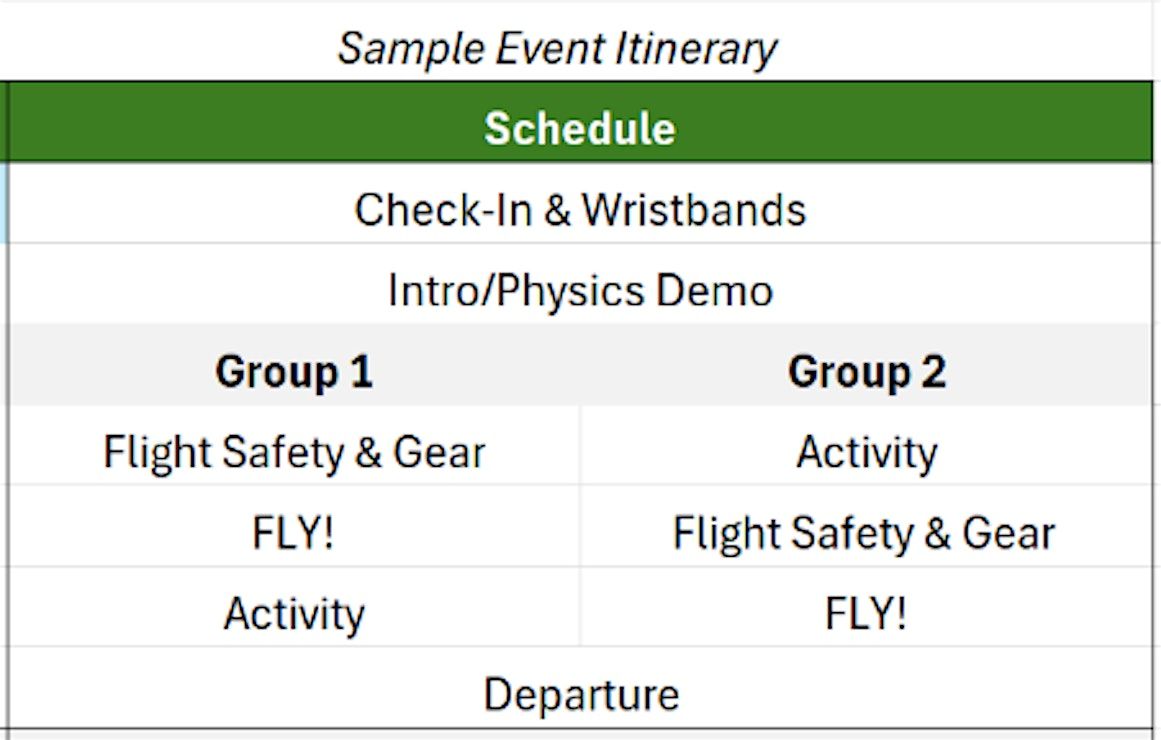 Sample Event Itinerary

| Schedule | |
|---|---|
| Check-In & Wristbands | |
| Intro/Physics Demo | |
| **Group 1** | **Group 2** |
| Flight Safety & Gear | Activity |
| FLY! | Flight Safety & Gear |
| Activity | FLY! |
| Departure | |